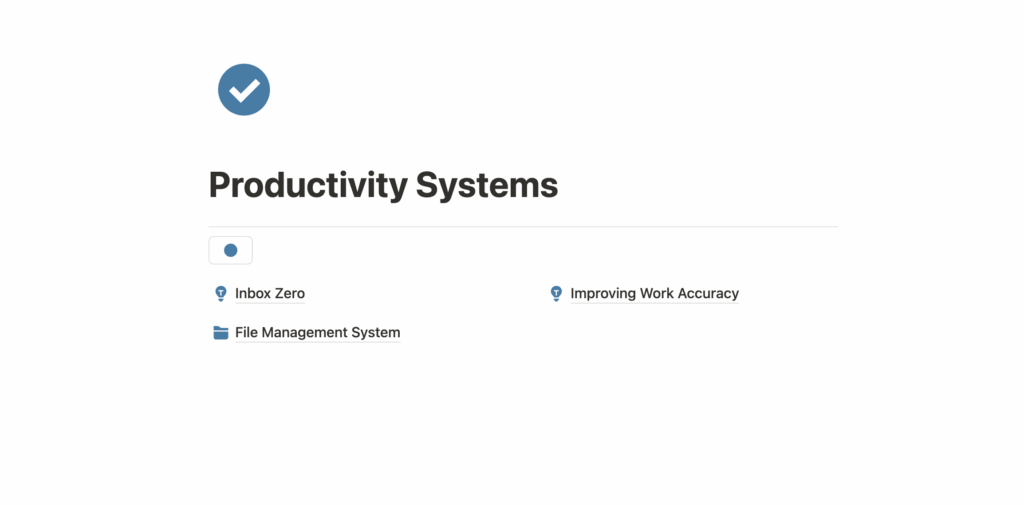 Productivity Systems

Inbox Zero

File Management System

Improving Work Accuracy